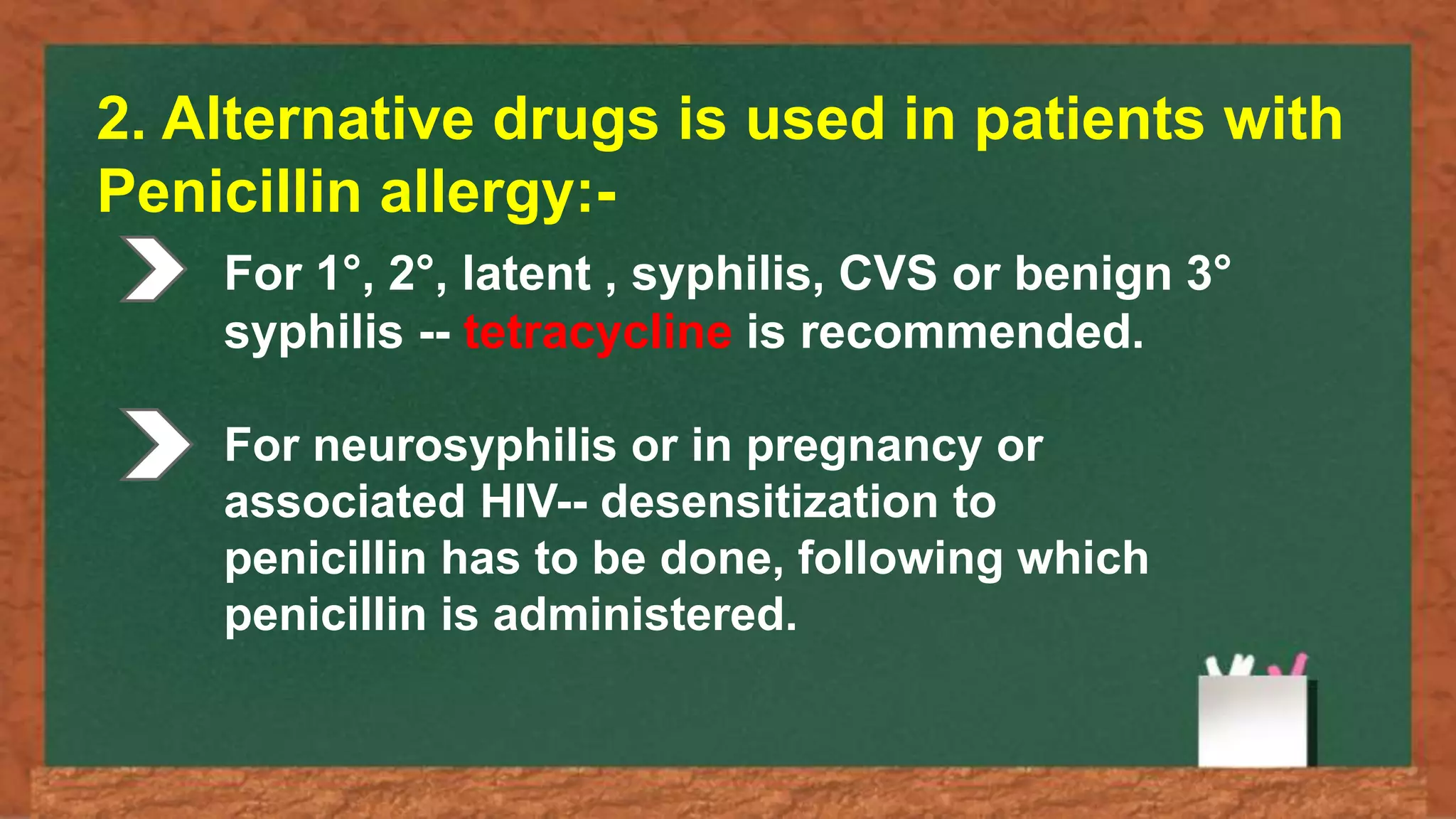 2. Alternative drugs is used in patients with Penicillin allergy:-

For 1°, 2°, latent , syphilis, CVS or benign 3° syphilis -- tetracycline is recommended.

For neurosyphilis or in pregnancy or associated HIV-- desensitization to penicillin has to be done, following which penicillin is administered.